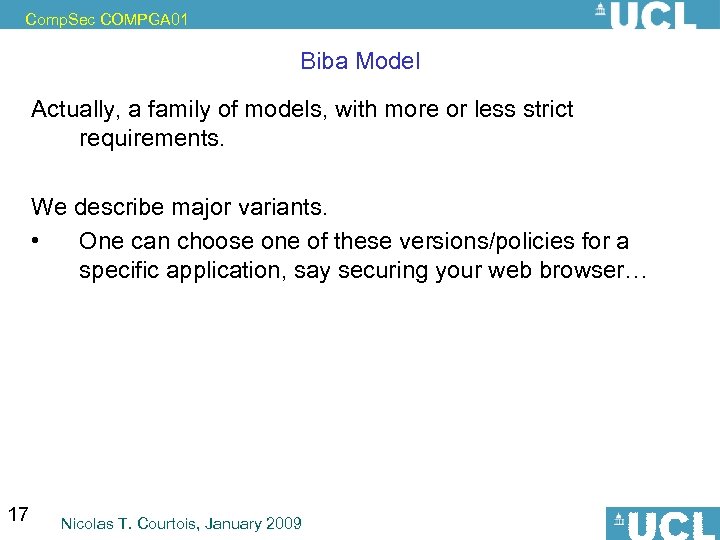 CompSec COMPGA01

UCL

Biba Model

Actually, a family of models, with more or less strict requirements.

We describe major variants.

• One can choose one of these versions/policies for a specific application, say securing your web browser…

17

Nicolas T. Courtois, January 2009

UCL